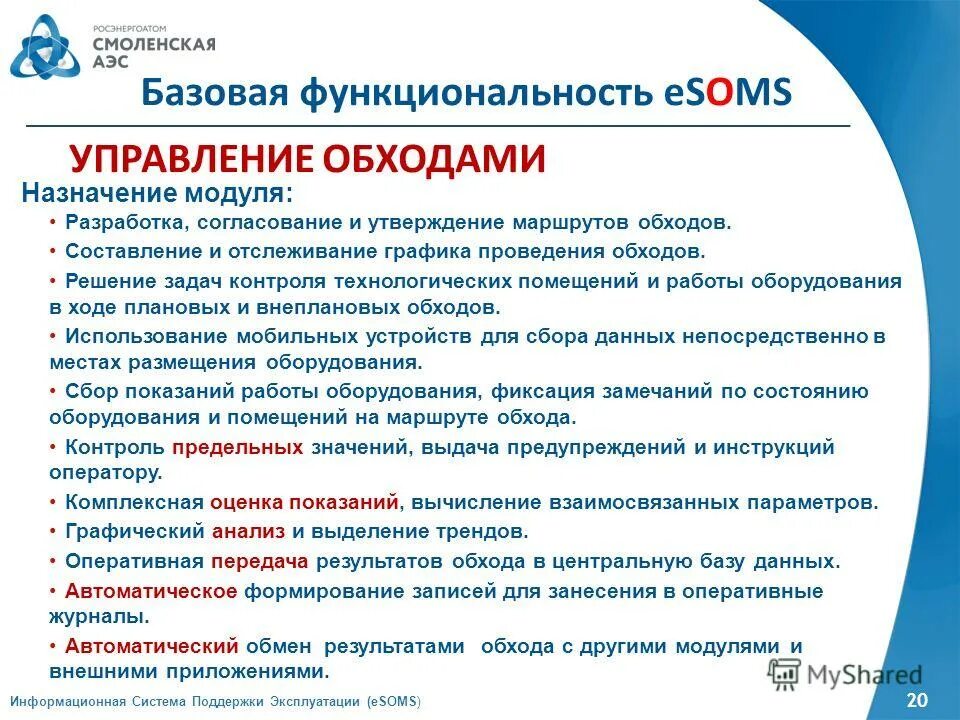 РОСЭНЕРГОАТОМ
СМОЛЕНСКАЯ АЭС

Базовая функциональность eSOMS

УПРАВЛЕНИЕ ОБХОДАМИ

Назначение модуля:

• Разработка, согласование и утверждение маршрутов обходов.
• Составление и отслеживание графика проведения обходов.
• Решение задач контроля технологических помещений и работы оборудования в ходе плановых и внеплановых обходов.
• Использование мобильных устройств для сбора данных непосредственно в местах размещения оборудования.
• Сбор показаний работы оборудования, фиксация замечаний по состоянию оборудования и помещений на маршруте обхода.
• Контроль предельных значений, выдача предупреждений и инструкций оператору.
• Комплексная оценка показаний, вычисление взаимосвязанных параметров.
• Графический анализ и выделение трендов.
• Оперативная передача результатов обхода в центральную базу данных.
• Автоматическое формирование записей для занесения в оперативные журналы.
• Автоматический обмен результатами обхода с другими модулями и внешними приложениями.

MyShared

Информационная Система Поддержки Эксплуатации (eSOMS)

20